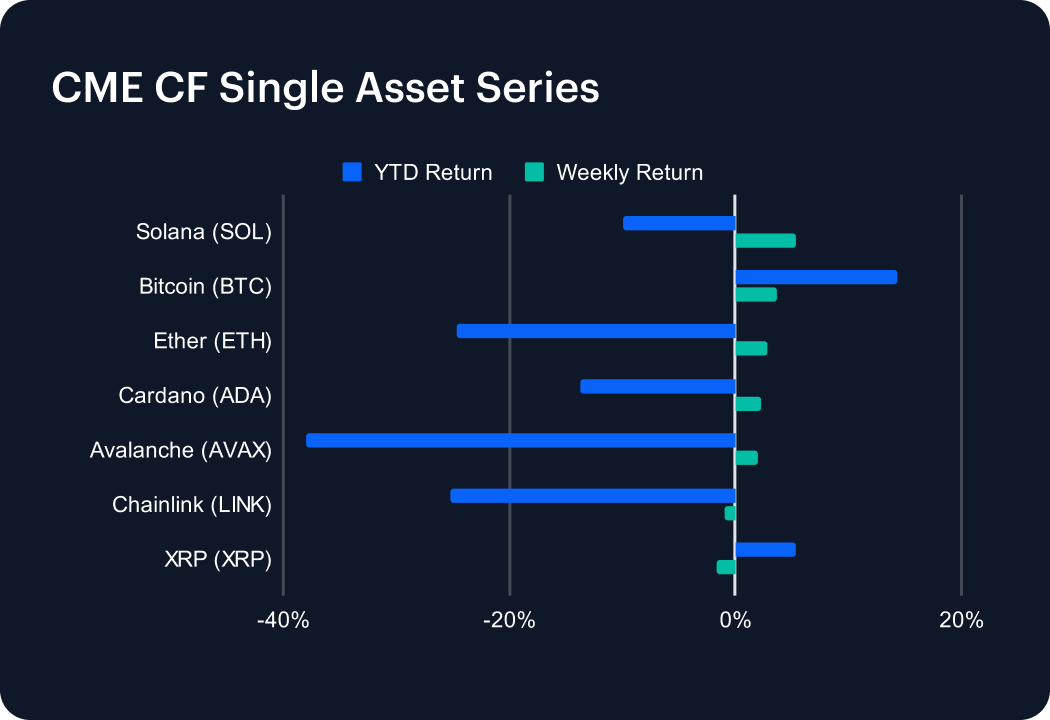 CME CF Single Asset Series

YTD Return
Weekly Return

Solana (SOL)
Bitcoin (BTC)
Ether (ETH)
Cardano (ADA)
Avalanche (AVAX)
Chainlink (LINK)
XRP (XRP)

-40%
-20%
0%
20%